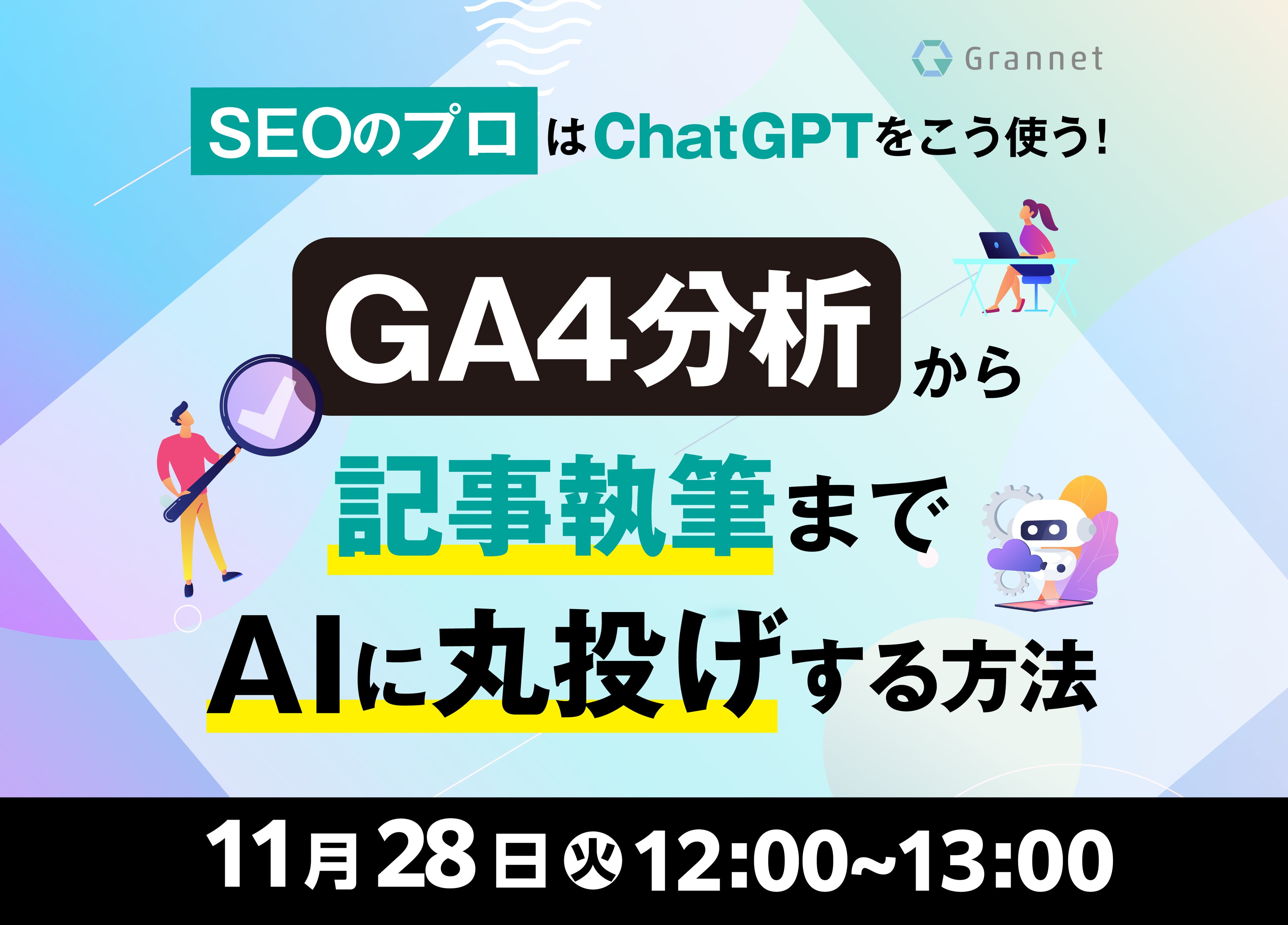 Grannet

SEOのプロはChatGPTをこう使う!

GA4分析から

記事執筆まで

AIに丸投げする方法

11月28日火12:00~13:00